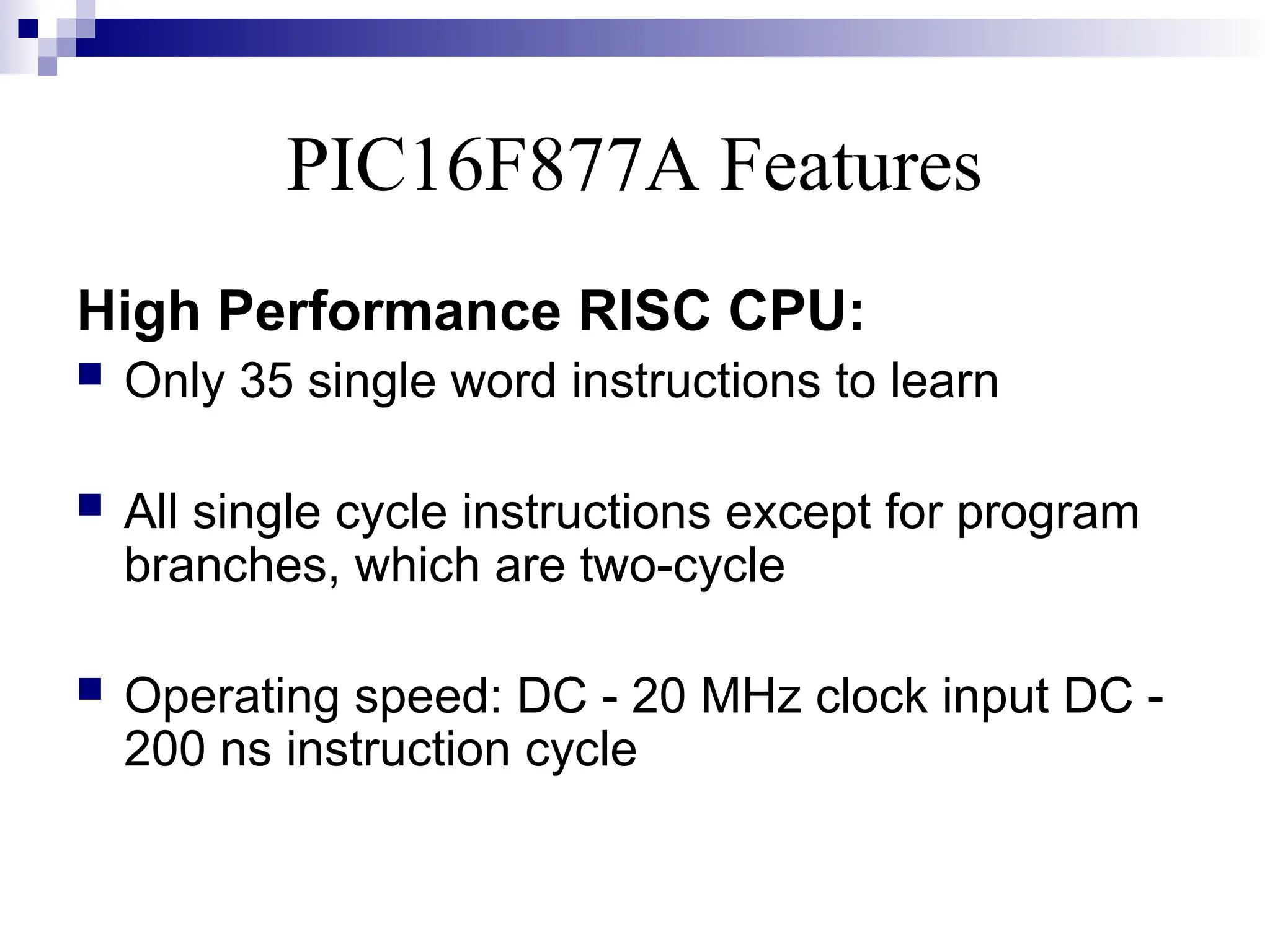 PIC16F877A Features

High Performance RISC CPU:

- Only 35 single word instructions to learn

- All single cycle instructions except for program branches, which are two-cycle

- Operating speed: DC - 20 MHz clock input DC - 200 ns instruction cycle